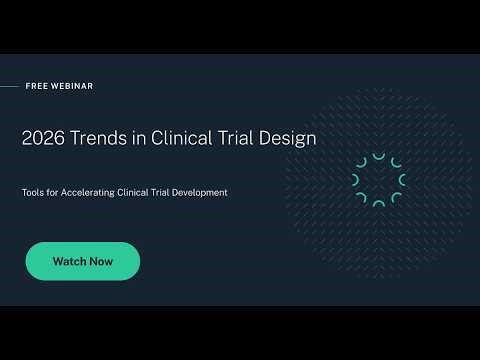 FREE WEBINAR

2026 Trends in Clinical Trial Design

Tools for Accelerating Clinical Trial Development

Watch Now